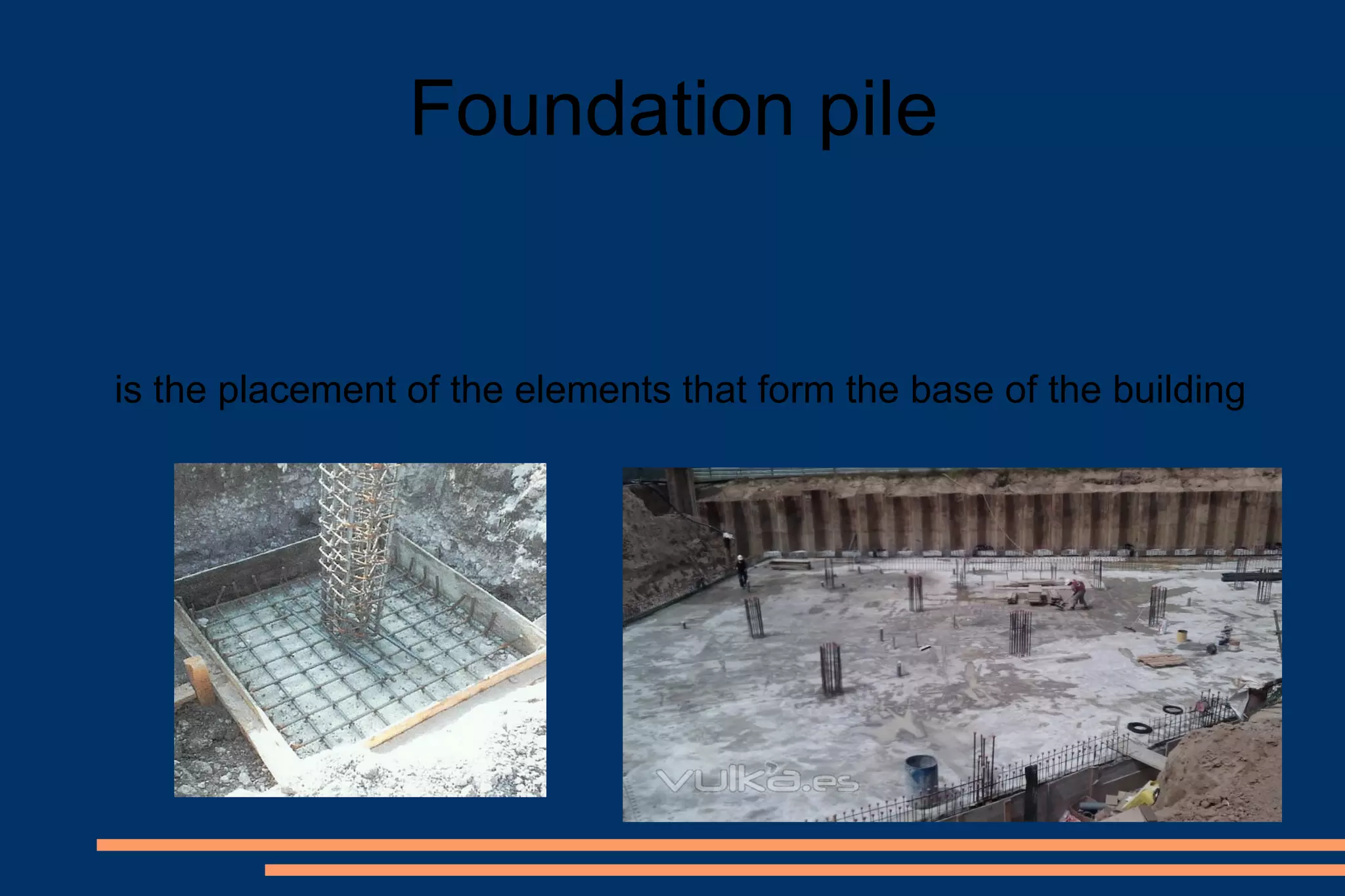 Foundation pile

is the placement of the elements that form the base of the building

vulka.es